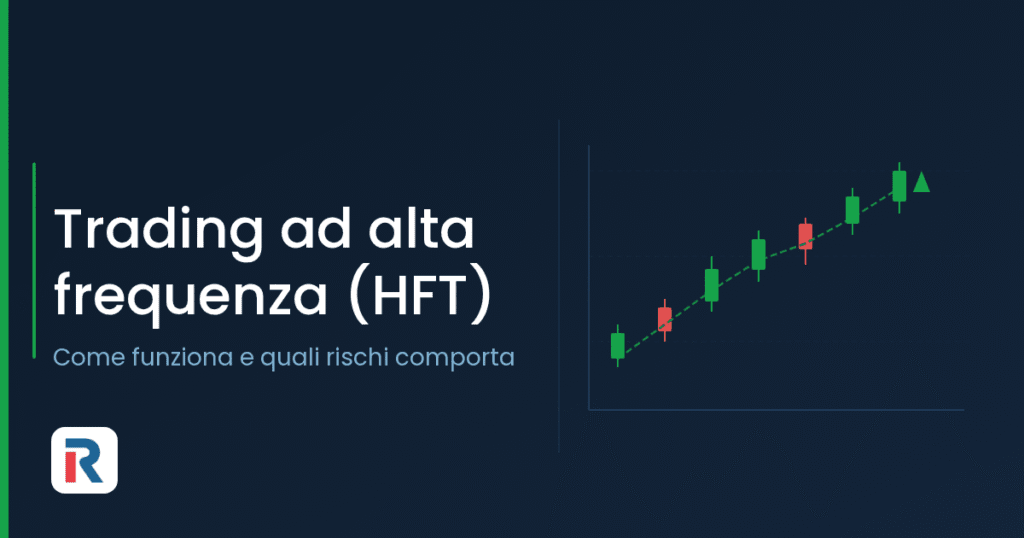 Trading ad alta frequenza (HFT)

Come funziona e quali rischi comporta

R